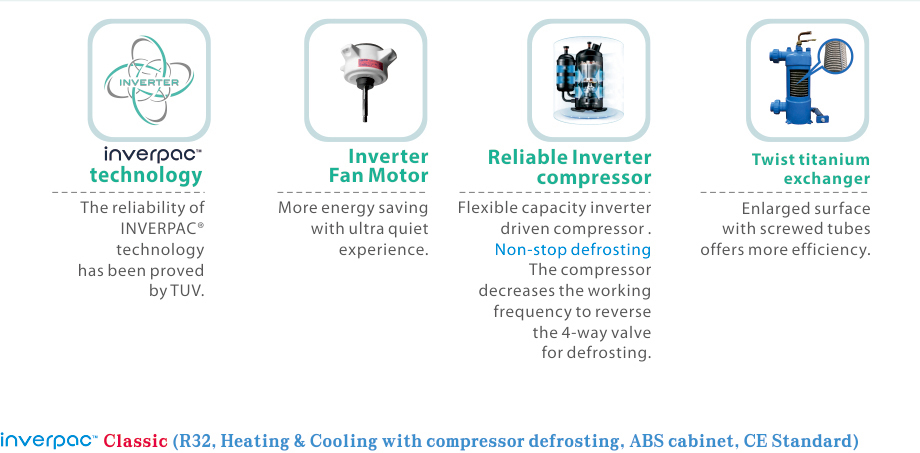 INVERTER

inverpac™ technology

The reliability of INVERPAC® technology has been proved by TUV.

Inverter Fan Motor

More energy saving with ultra quiet experience.

Reliable Inverter compressor

Flexible capacity inverter driven compressor .

Non-stop defrosting

The compressor decreases the working frequency to reverse the 4-way valve for defrosting.

Twist titanium exchanger

Enlarged surface with screwed tubes offers more efficiency.

inverpac™ Classic (R32, Heating & Cooling with compressor defrosting, ABS cabinet, CE Standard)